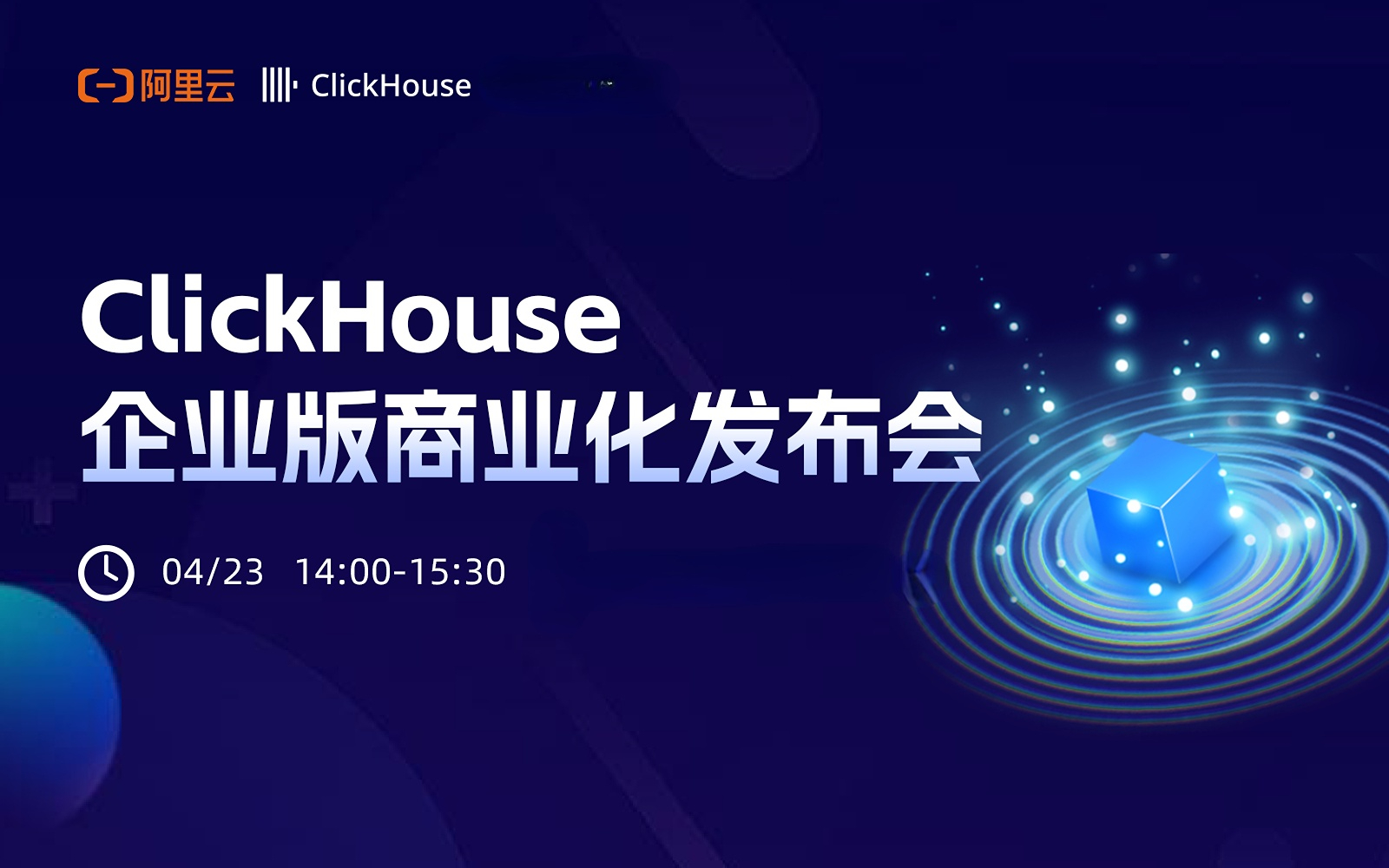 阿里云 ClickHouse

ClickHouse
企业版商业化发布会

04/23 14:00-15:30